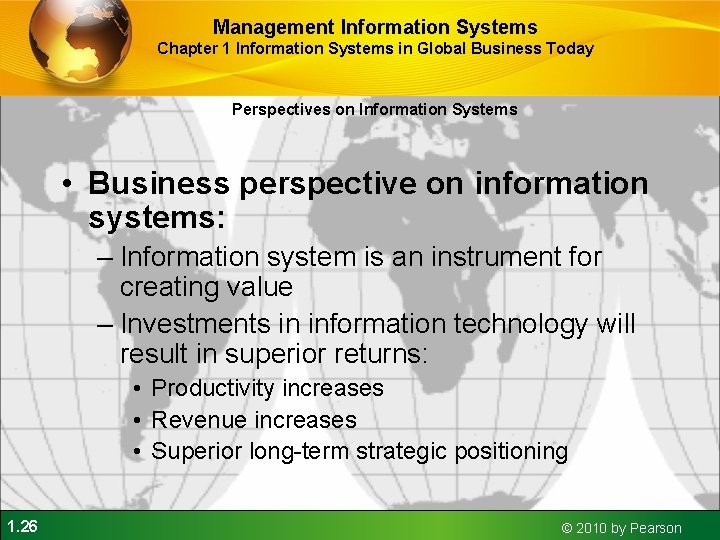 Management Information Systems
Chapter 1 Information Systems in Global Business Today

Perspectives on Information Systems

• Business perspective on information systems:
– Information system is an instrument for creating value
– Investments in information technology will result in superior returns:
• Productivity increases
• Revenue increases
• Superior long-term strategic positioning

1.26

© 2010 by Pearson